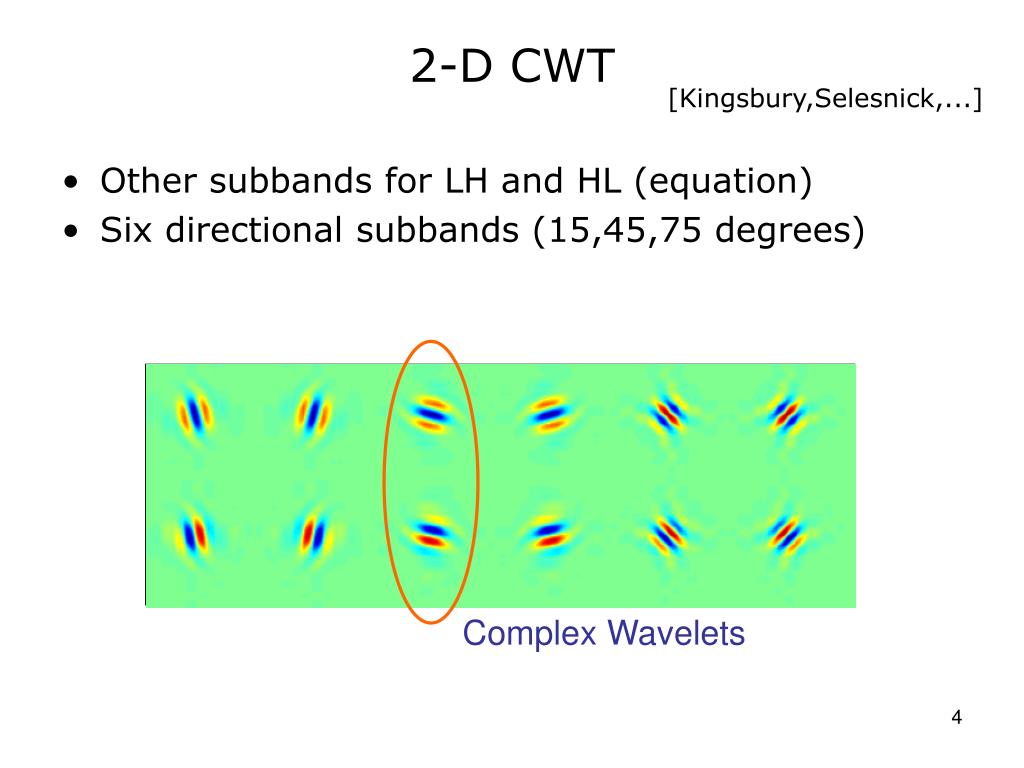 2-D CWT

[Kingsbury,Selesnick,...]

• Other subbands for LH and HL (equation)
• Six directional subbands (15,45,75 degrees)

Complex Wavelets

4